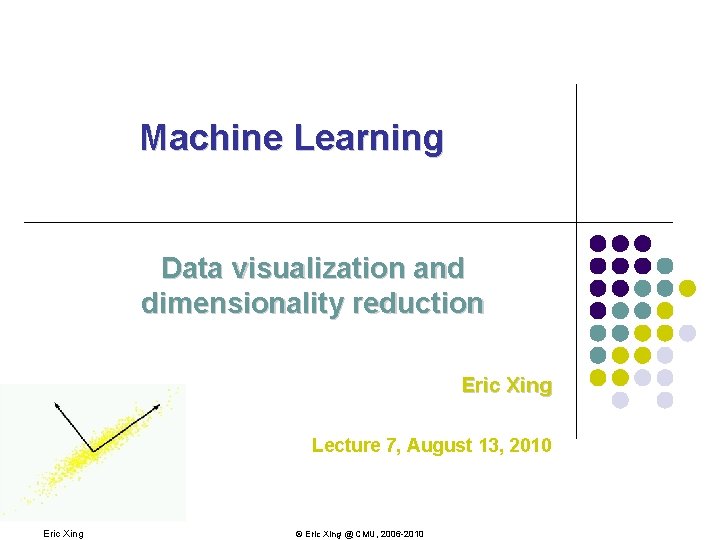 Machine Learning

Data visualization and dimensionality reduction

Eric Xing

Lecture 7, August 13, 2010

Eric Xing

© Eric Xing @ CMU, 2006-2010